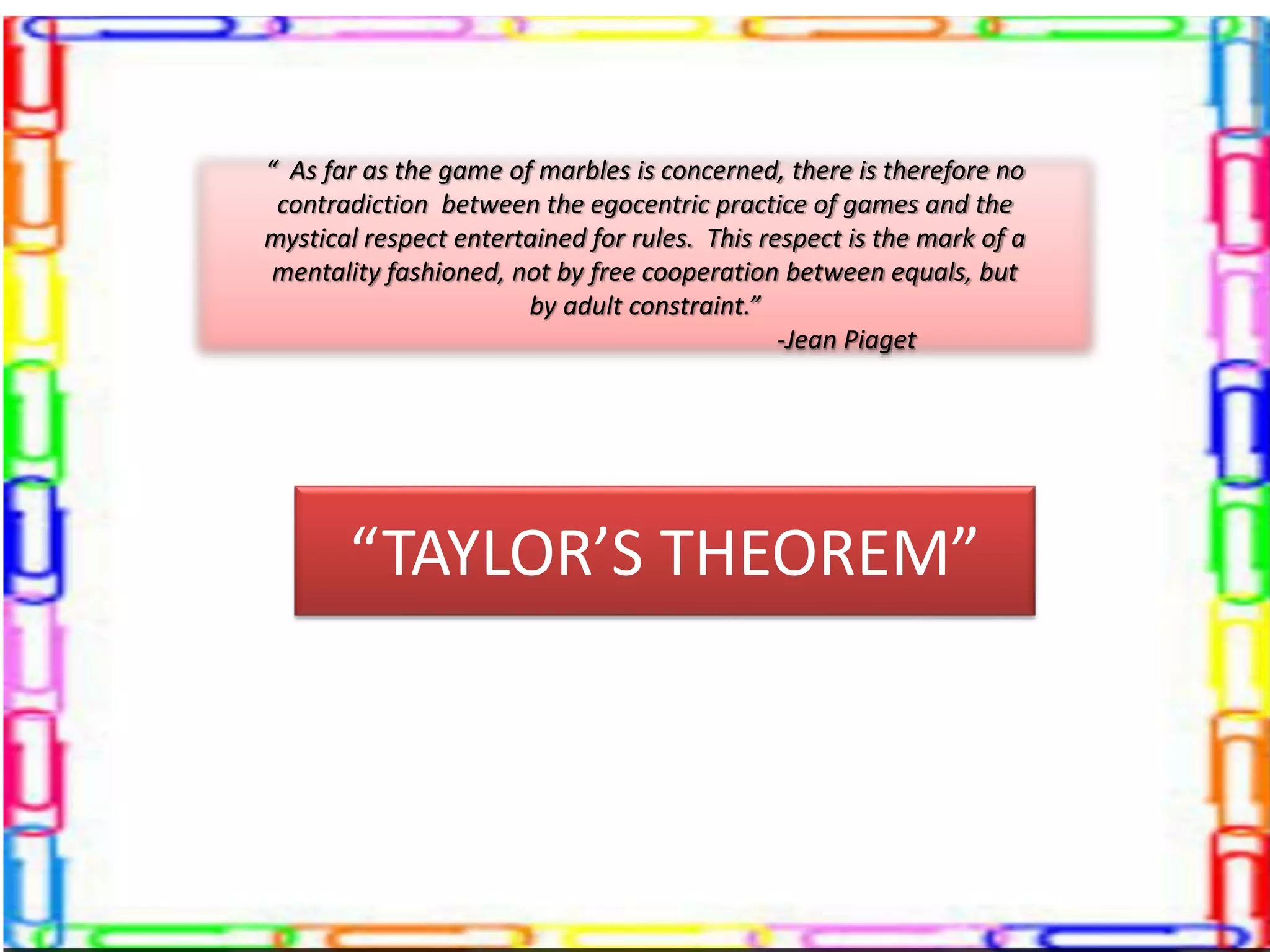 “ As far as the game of marbles is concerned, there is therefore no contradiction between the egocentric practice of games and the mystical respect entertained for rules. This respect is the mark of a mentality fashioned, not by free cooperation between equals, but by adult constraint.”

-Jean Piaget

“TAYLOR’S THEOREM”